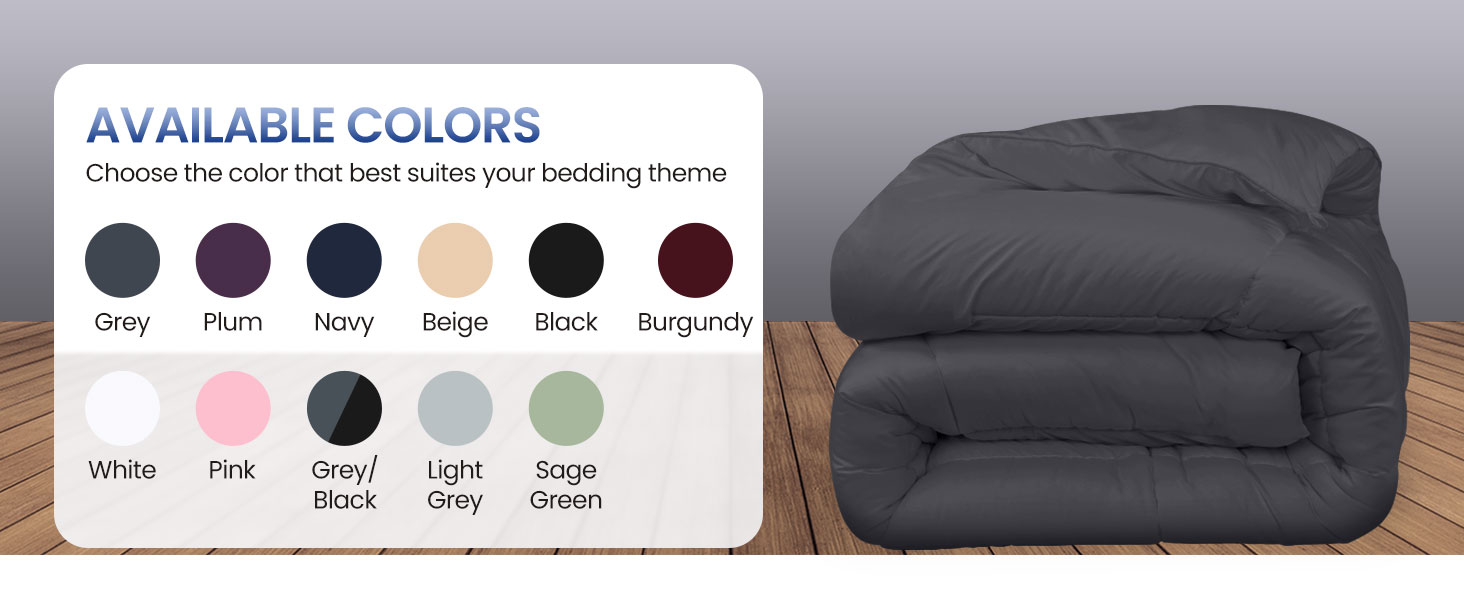 AVAILABLE COLORS

Choose the color that best suites your bedding theme

Grey
Plum
Navy
Beige
Black
Burgundy

White
Pink
Grey/ Black
Light Grey
Sage Green